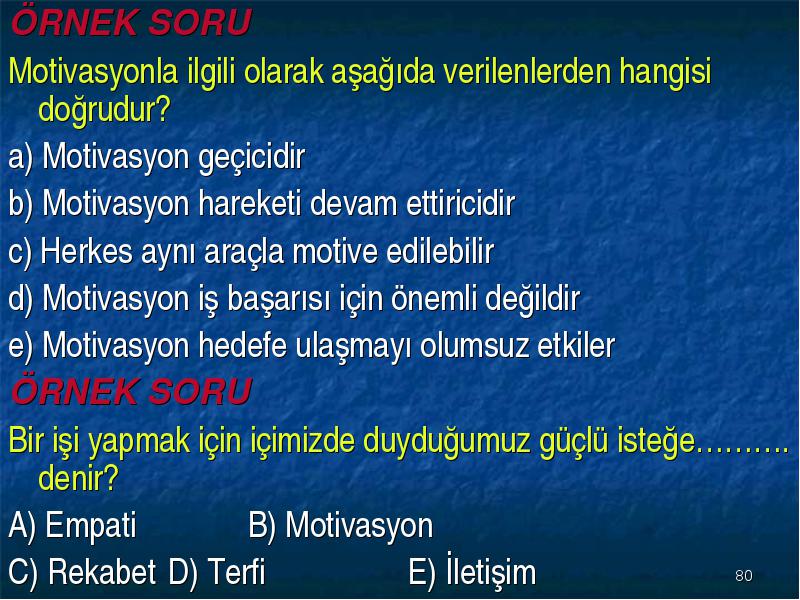 ÖRNEK SORU
Motivasyonla ilgili olarak aşağıda verilenlerden hangisi doğrudur?
a) Motivasyon geçicidir
b) Motivasyon hareketi devam ettiricidir
c) Herkes aynı araçla motive edilebilir
d) Motivasyon iş başarısı için önemli değildir
e) Motivasyon hedefe ulaşmayı olumsuz etkiler
ÖRNEK SORU
Bir işi yapmak için içimizde duyduğumuz güçlü isteğe………. denir?
A) Empati B) Motivasyon
C) Rekabet D) Terfi E) İletişim
80